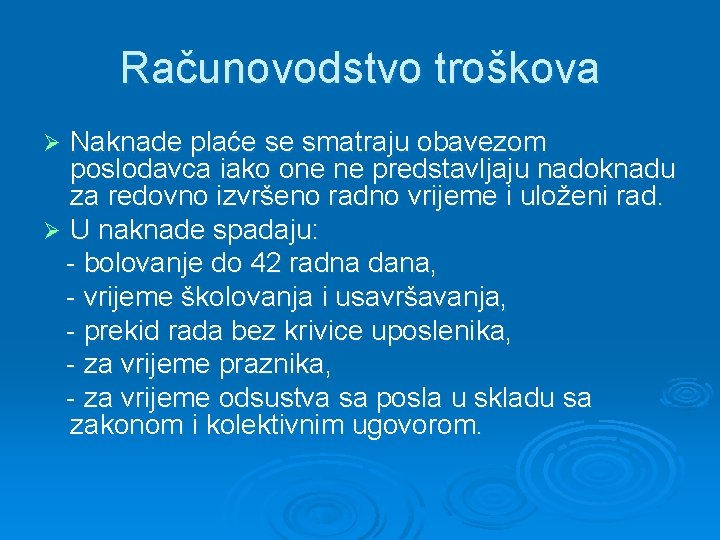 Računovodstvo troškova

➢ Naknade plaće se smatraju obavezom poslodavca iako one ne predstavljaju nadoknadu za redovno izvršeno radno vrijeme i uloženi rad.
➢ U naknade spadaju:
- bolovanje do 42 radna dana,
- vrijeme školovanja i usavršavanja,
- prekid rada bez krivice uposlenika,
- za vrijeme praznika,
- za vrijeme odsustva sa posla u skladu sa zakonom i kolektivnim ugovorom.